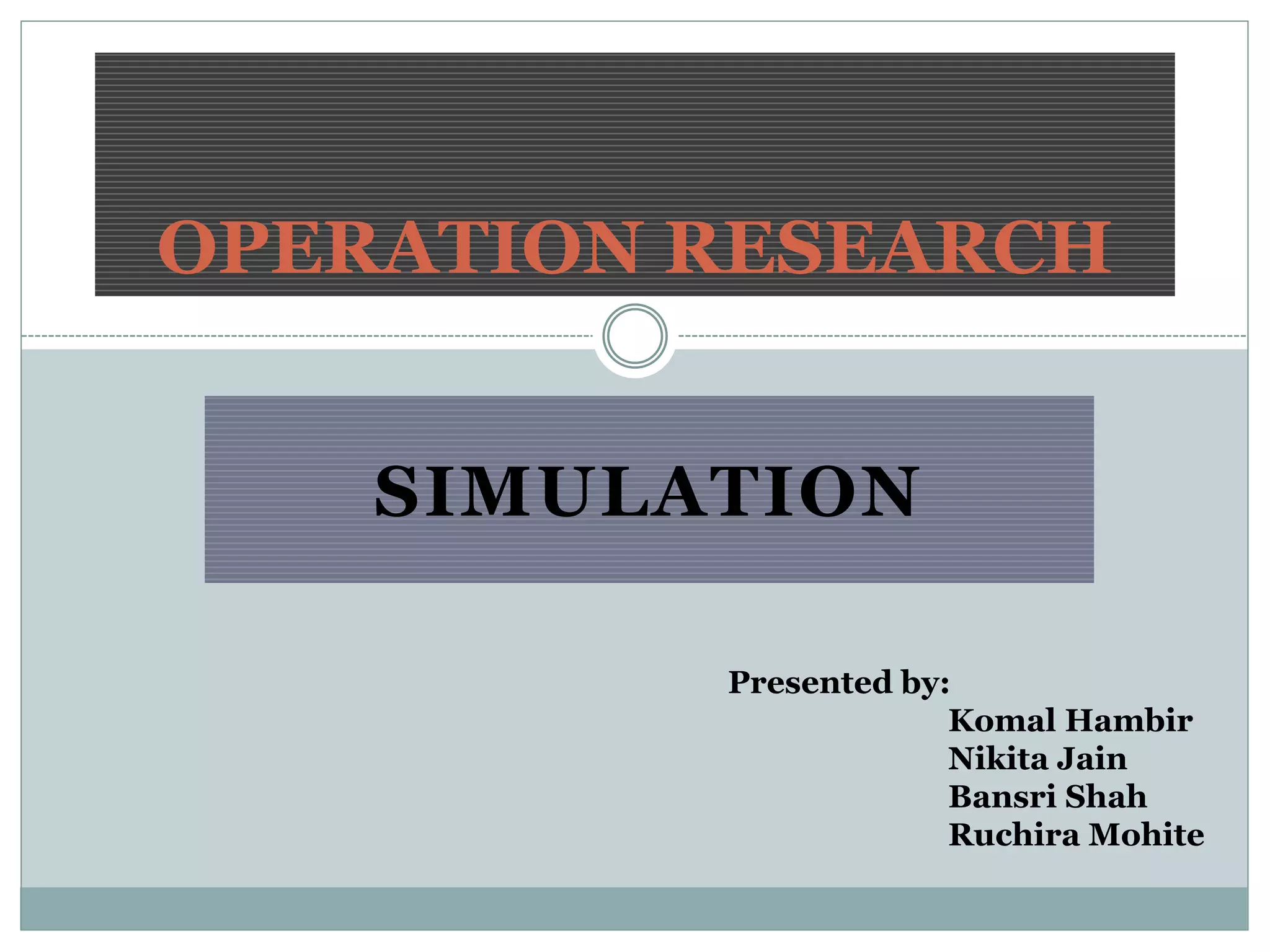 OPERATION RESEARCH

SIMULATION

Presented by:
Komal Hambir
Nikita Jain
Bansri Shah
Ruchira Mohite